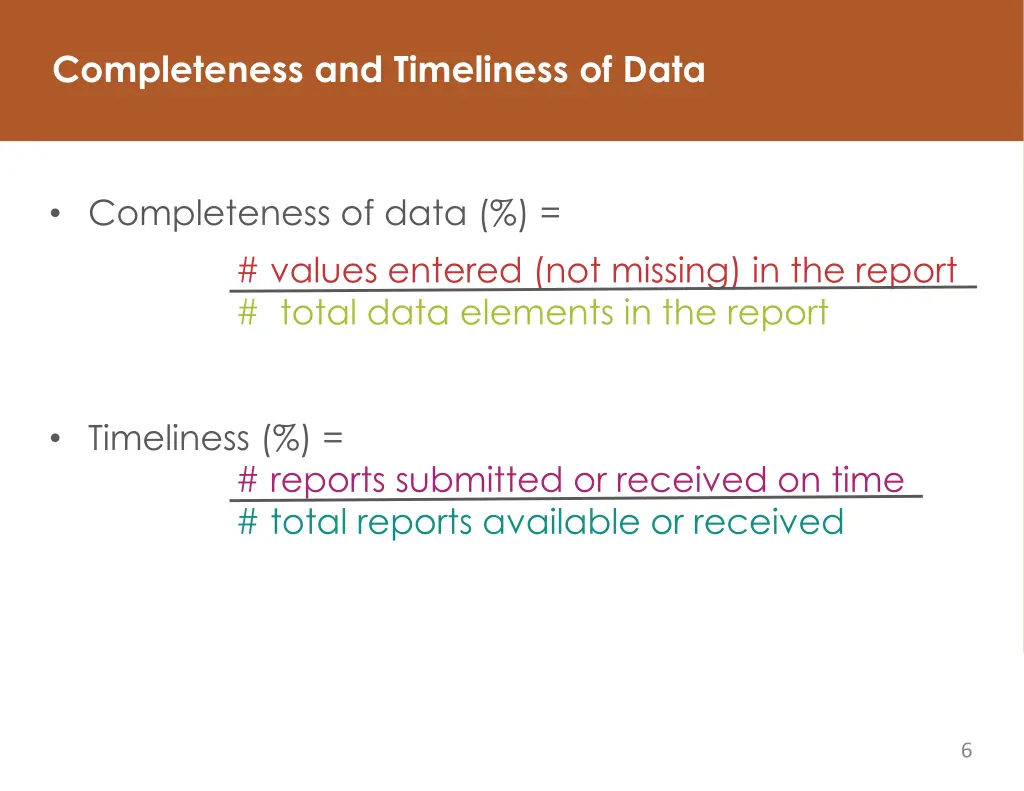 Completeness and Timeliness of Data

• Completeness of data (%) = $\frac{\text{\# values entered (not missing) in the report}}{\text{\# total data elements in the report}}$

• Timeliness (%) = $\frac{\text{\# reports submitted or received on time}}{\text{\# total reports available or received}}$

6